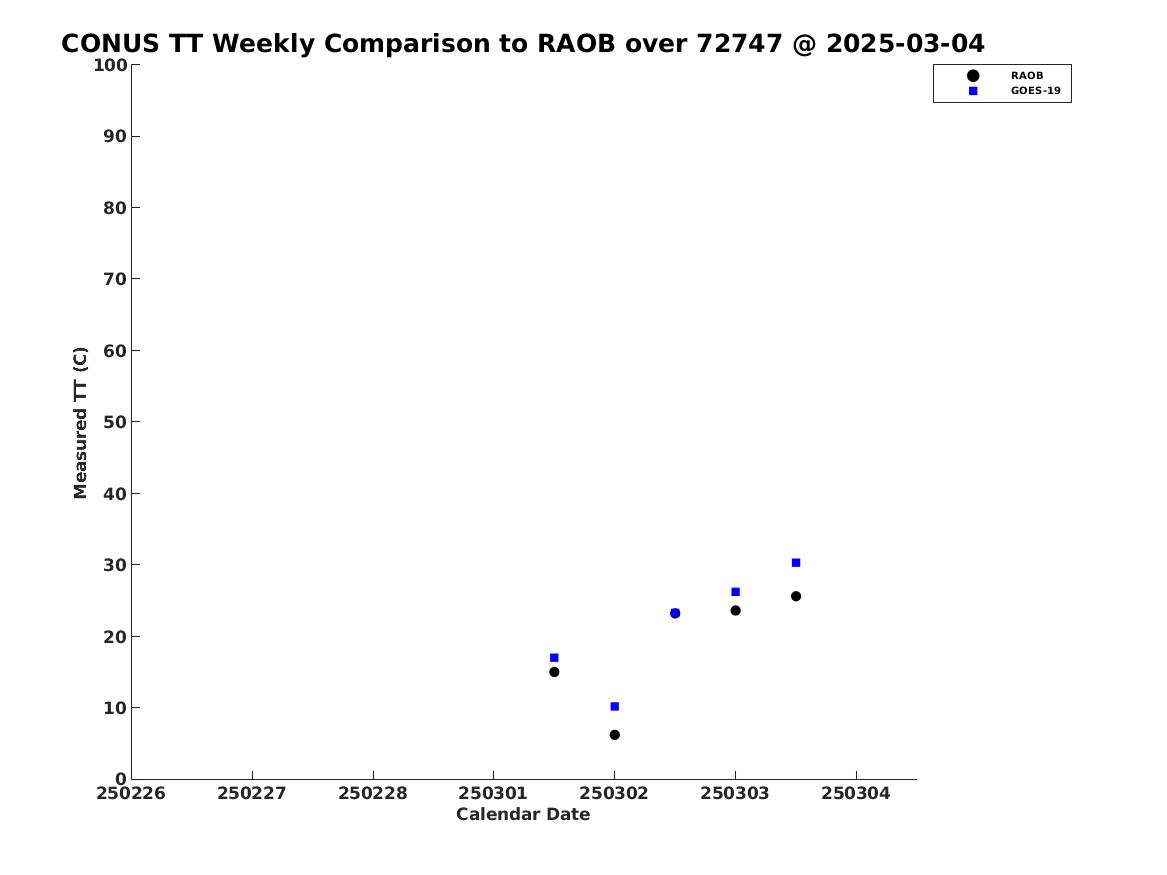 CONUS TT Weekly Comparison to RAOB over 72747 @ 2025-03-04

RAOB
GOES-19

Measured TT (C)

100
90
80
70
60
50
40
30
20
10
0

250226 250227 250228 250301 250302 250303 250304

Calendar Date